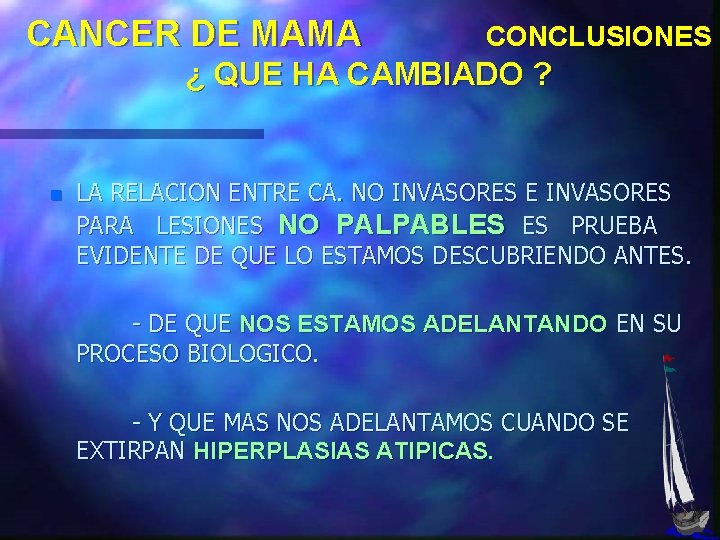 CANCER DE MAMA CONCLUSIONES

¿ QUE HA CAMBIADO ?

LA RELACION ENTRE CA. NO INVASORES E INVASORES PARA LESIONES NO PALPABLES ES PRUEBA EVIDENTE DE QUE LO ESTAMOS DESCUBRIENDO ANTES.

- DE QUE NOS ESTAMOS ADELANTANDO EN SU PROCESO BIOLOGICO.

- Y QUE MAS NOS ADELANTAMOS CUANDO SE EXTIRPAN HIPERPLASIAS ATIPICAS.